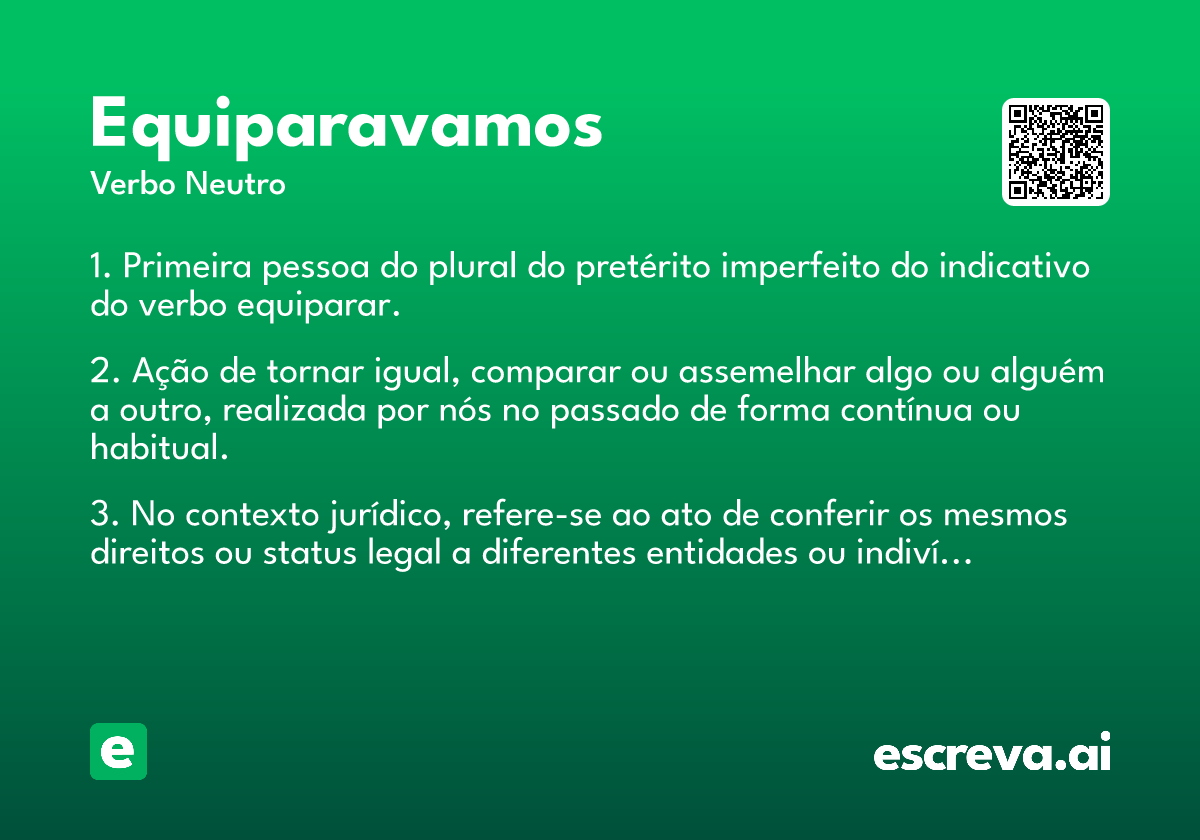 Equiparavamos
Verbo Neutro

1. Primeira pessoa do plural do pretérito imperfeito do indicativo do verbo equiparar.

2. Ação de tornar igual, comparar ou assemelhar algo ou alguém a outro, realizada por nós no passado de forma contínua ou habitual.

3. No contexto jurídico, refere-se ao ato de conferir os mesmos direitos ou status legal a diferentes entidades ou indiví...

e

escreva.ai